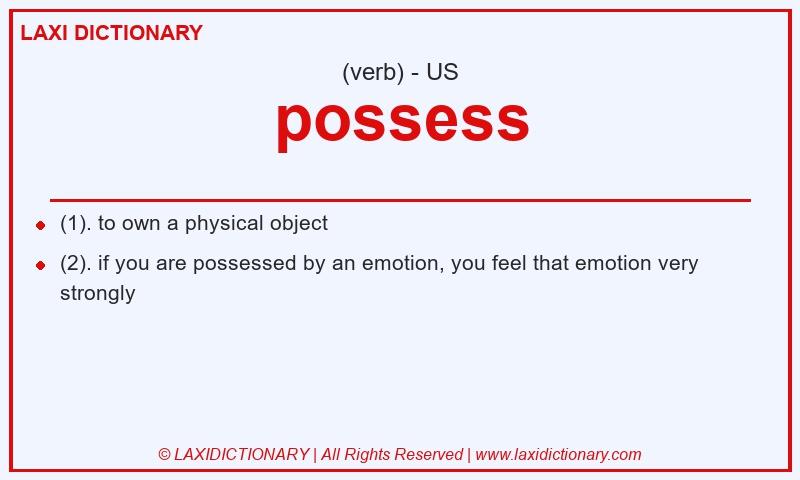 LAXI DICTIONARY

(verb) - US

possess

- (1). to own a physical object
- (2). if you are possessed by an emotion, you feel that emotion very strongly

© LAXIDICTIONARY | All Rights Reserved | www.laxidictionary.com